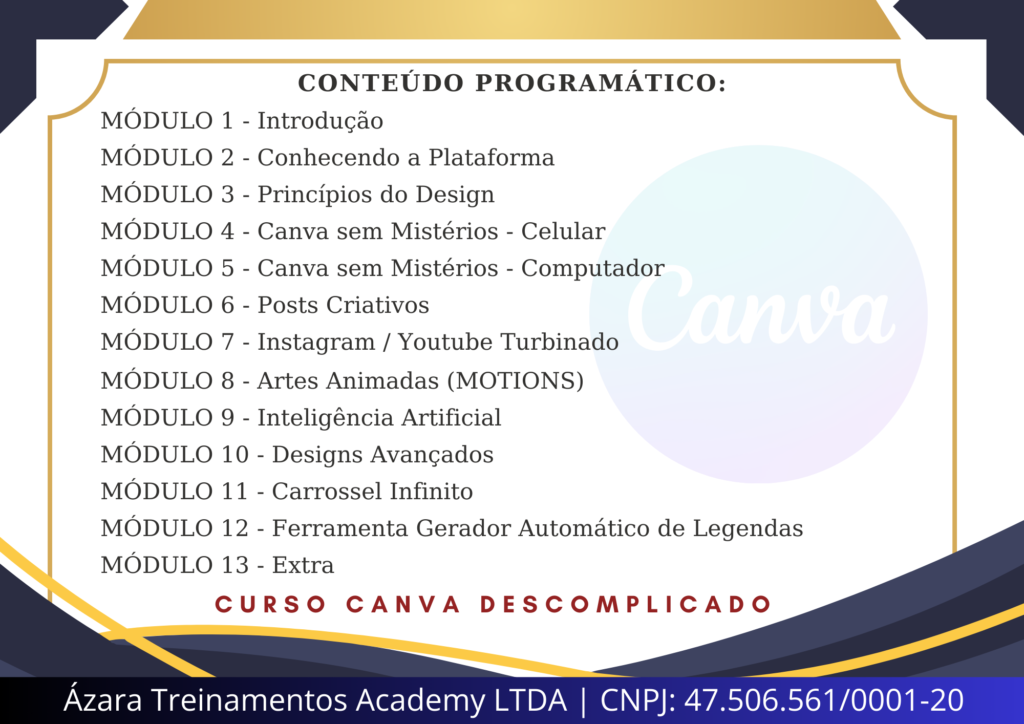 CONTEÚDO PROGRAMÁTICO:

MÓDULO 1 - Introdução
MÓDULO 2 - Conhecendo a Plataforma
MÓDULO 3 - Princípios do Design
MÓDULO 4 - Canva sem Mistérios - Celular
MÓDULO 5 - Canva sem Mistérios - Computador
MÓDULO 6 - Posts Criativos
MÓDULO 7 - Instagram / Youtube Turbinado
MÓDULO 8 - Artes Animadas (MOTIONS)
MÓDULO 9 - Inteligência Artificial
MÓDULO 10 - Designs Avançados
MÓDULO 11 - Carrossel Infinito
MÓDULO 12 - Ferramenta Gerador Automático de Legendas
MÓDULO 13 - Extra

Canva

CURSO CANVA DESCOMPLICADO

Ázara Treinamentos Academy LTDA | CNPJ: 47.506.561/0001-20